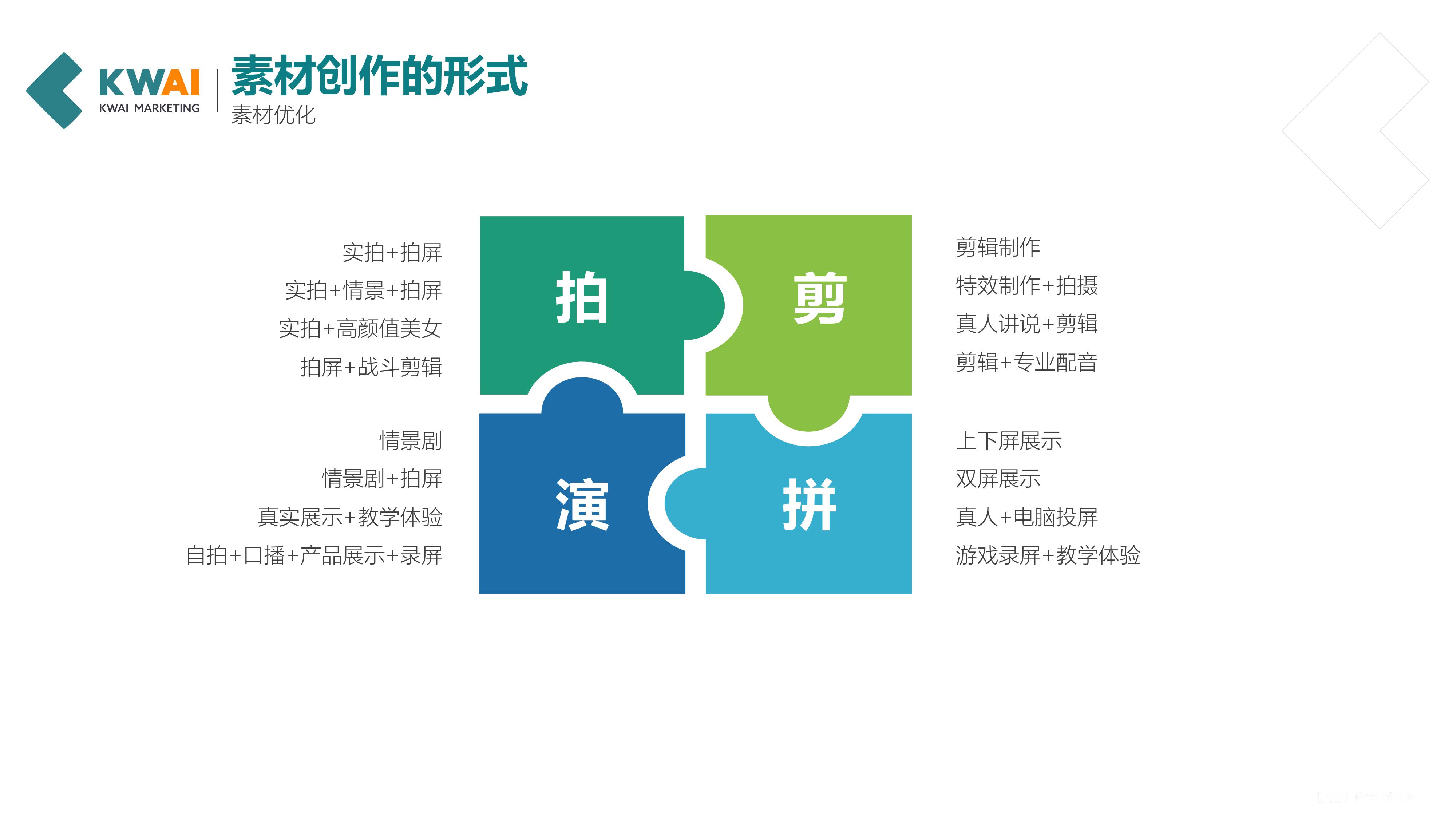 KWAI
KWAI MARKETING

素材创作的形式
素材优化

实拍+拍屏
实拍+情景+拍屏
实拍+高颜值美女
拍屏+战斗剪辑

拍

剪

剪辑制作
特效制作+拍摄
真人讲说+剪辑
剪辑+专业配音

情景剧
情景剧+拍屏
真实展示+教学体验
自拍+口播+产品展示+录屏

演

拼

上下屏展示
双屏展示
真人+电脑投屏
游戏录屏+教学体验